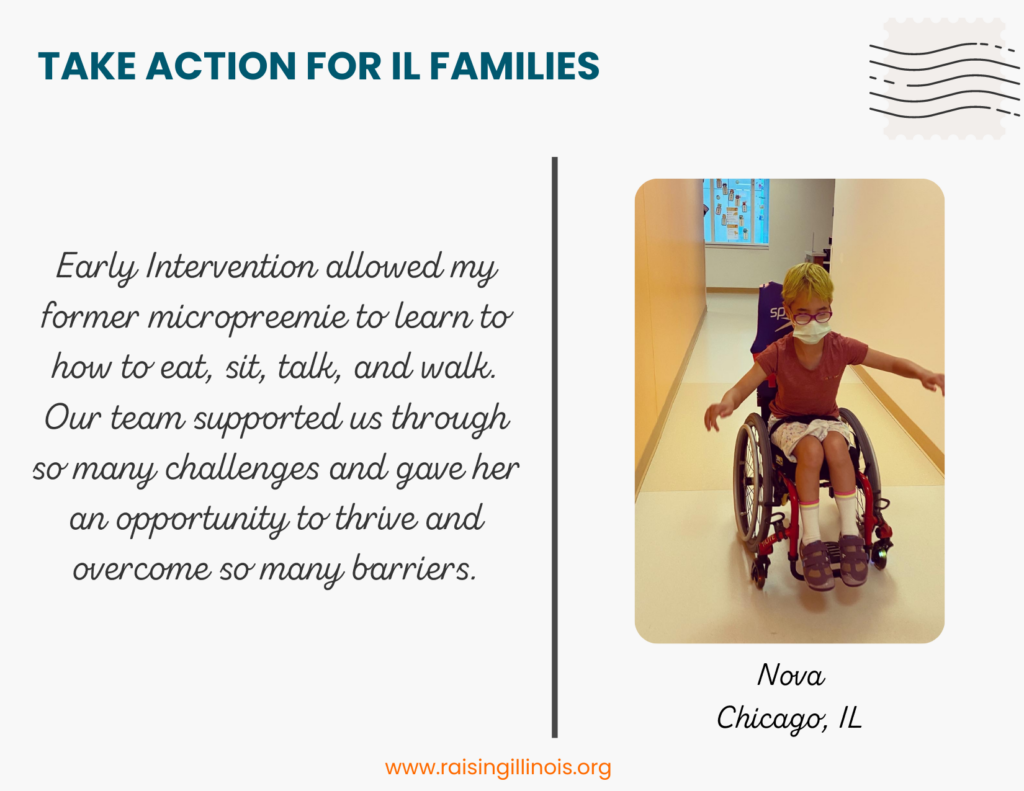 TAKE ACTION FOR IL FAMILIES

Early Intervention allowed my former micropreemie to learn to how to eat, sit, talk, and walk. Our team supported us through so many challenges and gave her an opportunity to thrive and overcome so many barriers.

Nova
Chicago, IL

www.raisingillinois.org